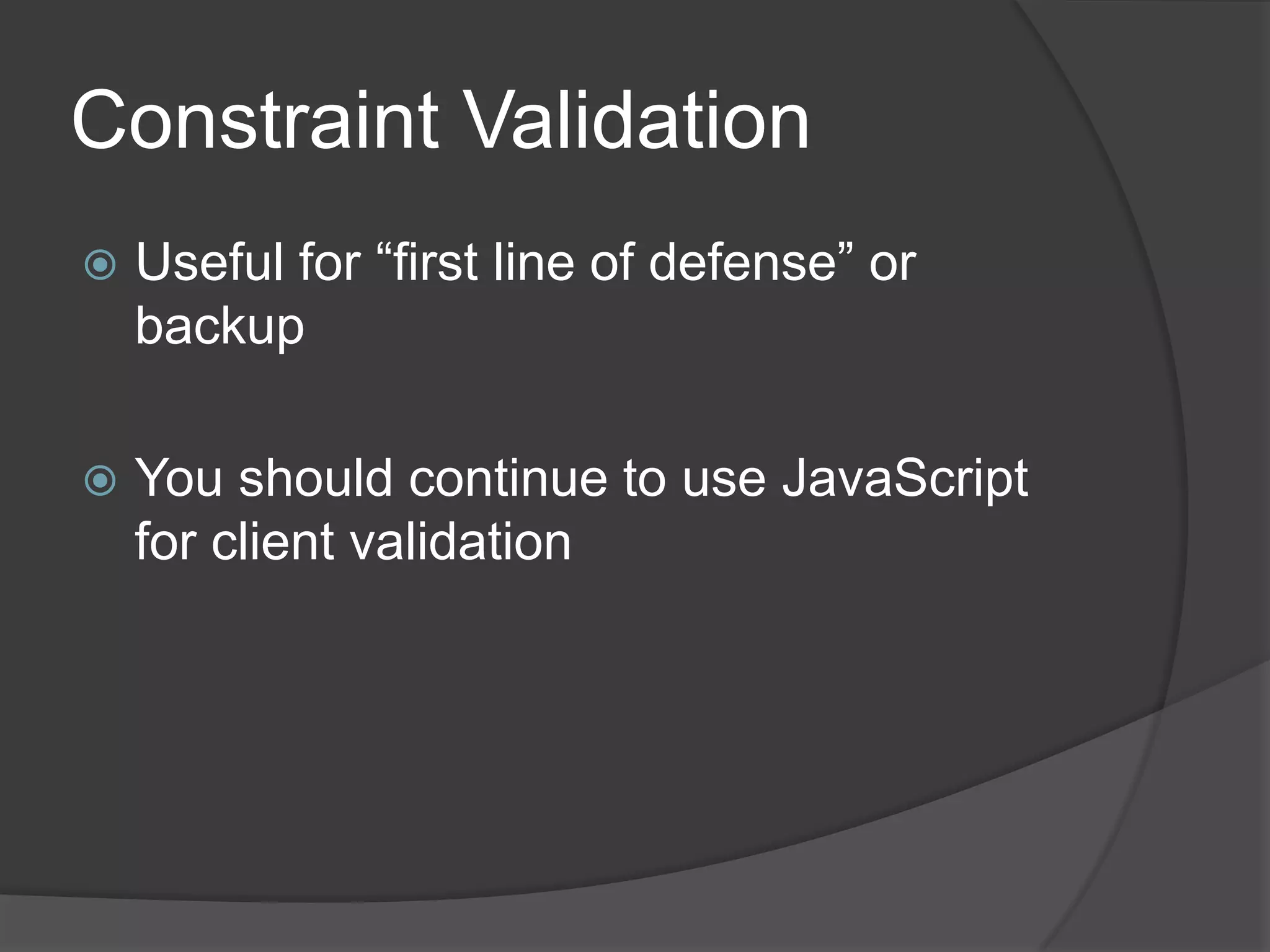 Constraint Validation

Useful for “first line of defense” or backup

You should continue to use JavaScript for client validation